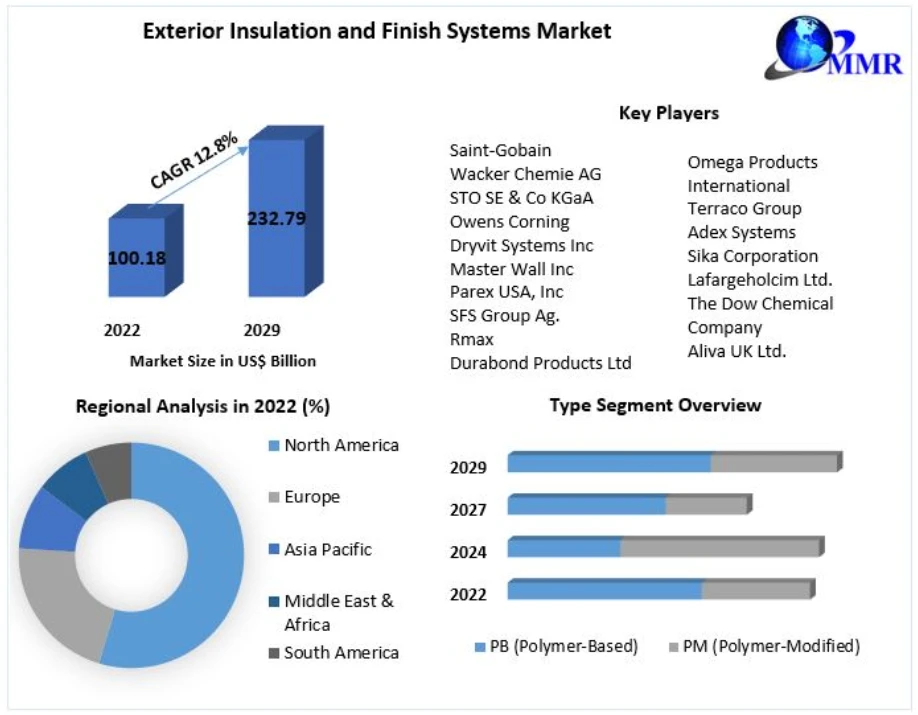 Exterior Insulation and Finish Systems Market

MMR

CAGR 12.8%

100.18

232.79

2022

2029

Market Size in US$ Billion

Key Players

Saint-Gobain
Wacker Chemie AG
STO SE & Co KGaA
Owens Corning
Dryvit Systems Inc
Master Wall Inc
Parex USA, Inc
SFS Group Ag.
Rmax
Durabond Products Ltd

Omega Products International
Terraco Group
Adex Systems
Sika Corporation
Lafargeholcim Ltd.
The Dow Chemical Company
Aliva UK Ltd.

Regional Analysis in 2022 (%)

North America
Europe
Asia Pacific
Middle East & Africa
South America

Type Segment Overview

2029
2027
2024
2022

PB (Polymer-Based)
PM (Polymer-Modified)